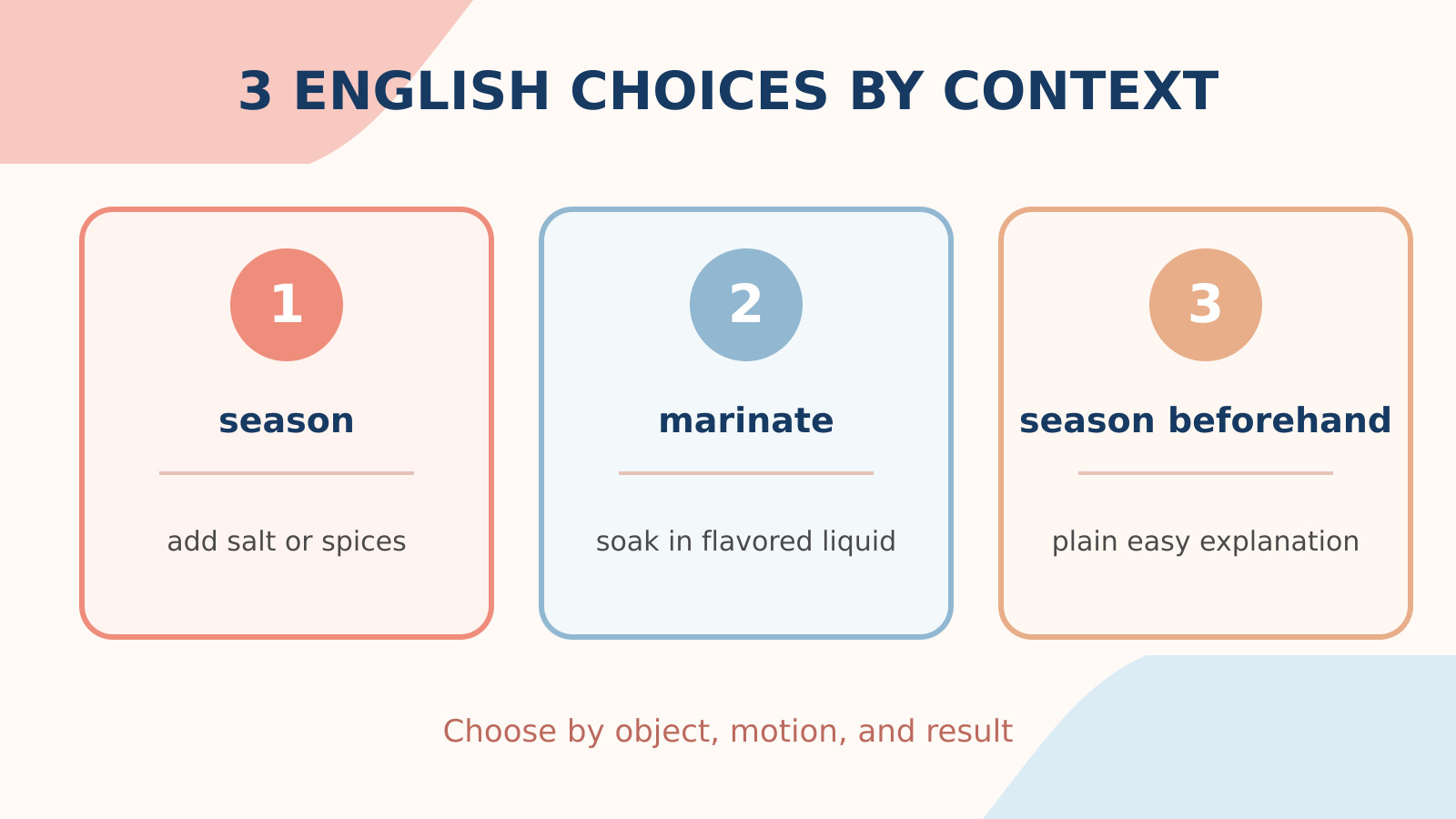 3 ENGLISH CHOICES BY CONTEXT

1

season

add salt or spices

2

marinate

soak in flavored liquid

3

season beforehand

plain easy explanation

Choose by object, motion, and result